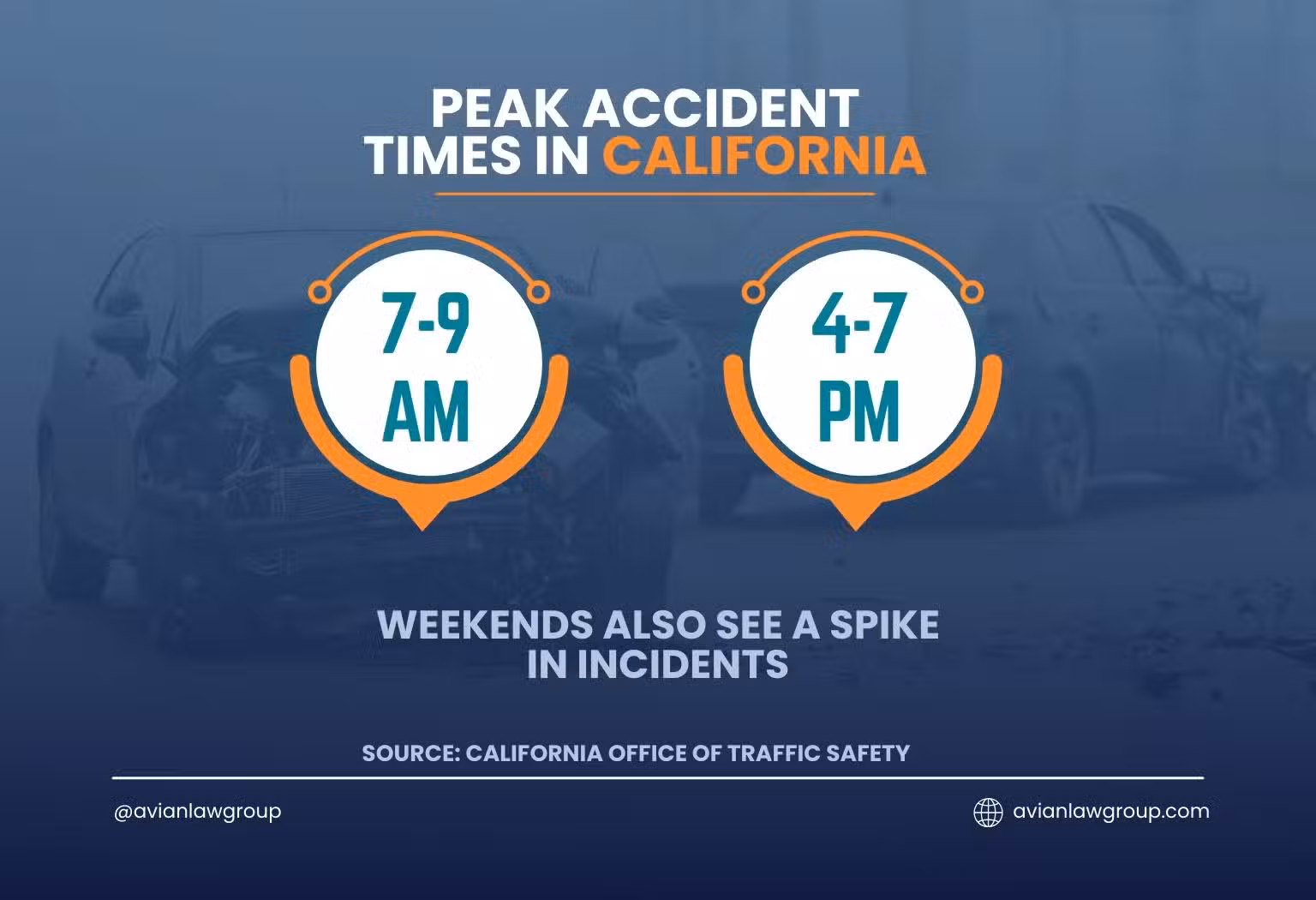 PEAK ACCIDENT TIMES IN CALIFORNIA

7-9 AM

4-7 PM

WEEKENDS ALSO SEE A SPIKE IN INCIDENTS

SOURCE: CALIFORNIA OFFICE OF TRAFFIC SAFETY

@avianlawgroup

avianlawgroup.com